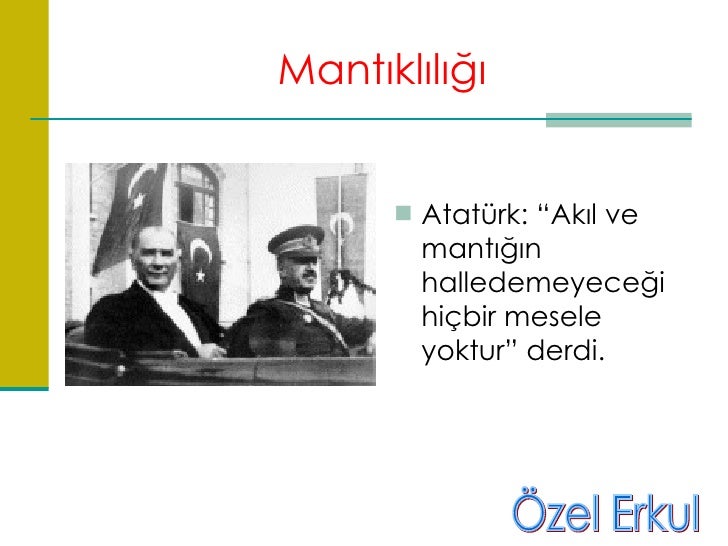 Mantıklılığı

Atatürk: “Akıl ve mantığın halledemeyeceği hiçbir mesele yoktur” derdi.

Özel Erkul